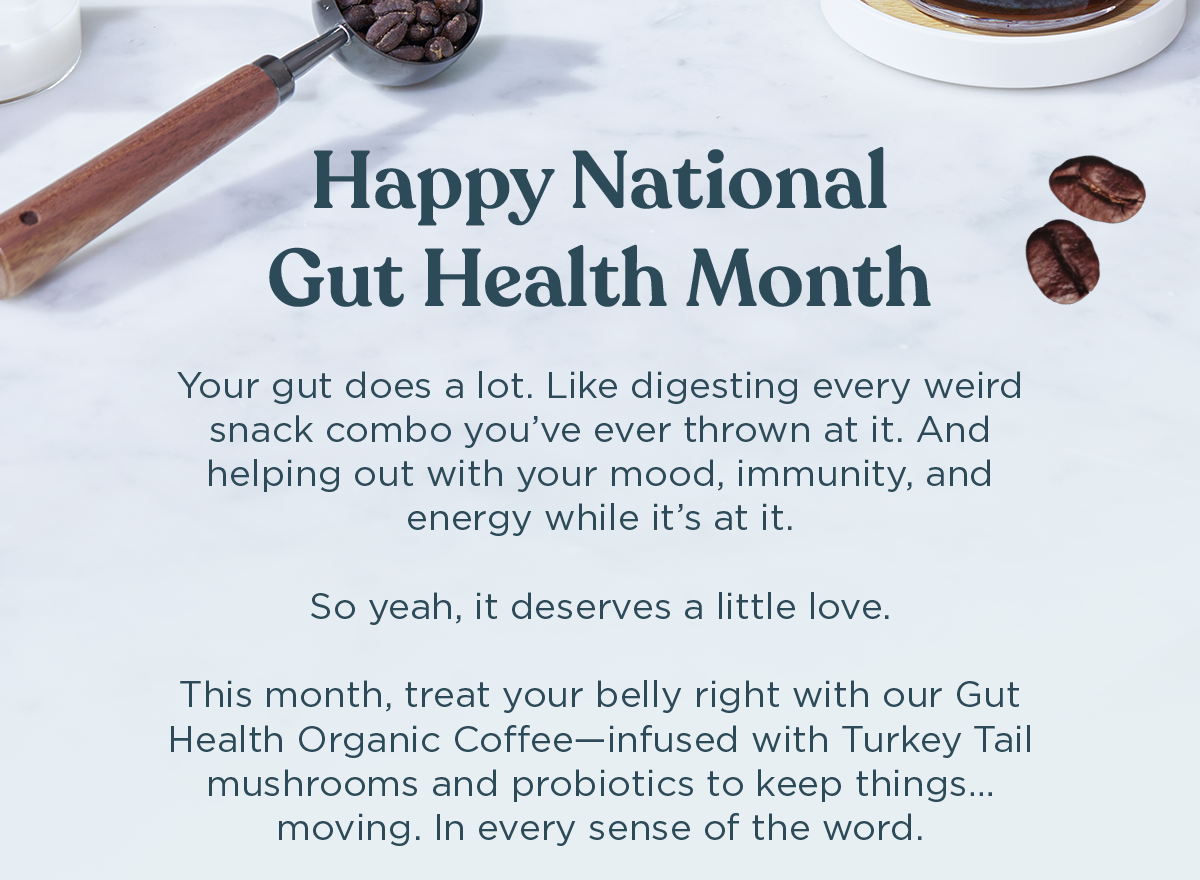 Happy National Gut Health Month

Your gut does a lot. Like digesting every weird snack combo you've ever thrown at it. And helping out with your mood, immunity, and energy while it's at it.

So yeah, it deserves a little love.

This month, treat your belly right with our Gut Health Organic Coffee—infused with Turkey Tail mushrooms and probiotics to keep things... moving. In every sense of the word.